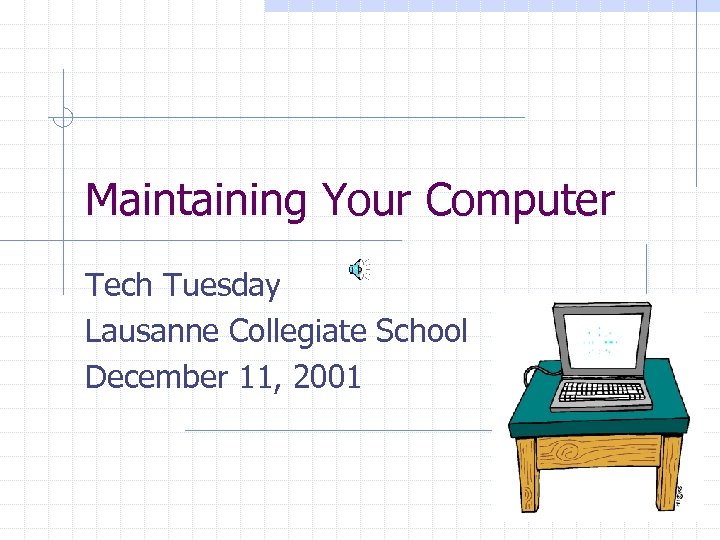 Maintaining Your Computer

Tech Tuesday
Lausanne Collegiate School
December 11, 2001